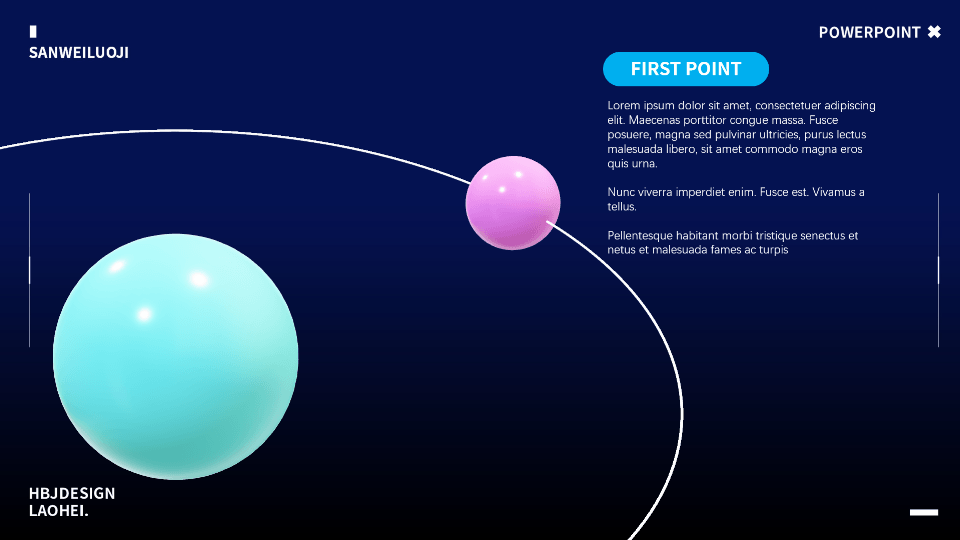 SANWEILUOJI

POWERPOINT ✖

FIRST POINT

Lorem ipsum dolor sit amet, consectetuer adipiscing elit. Maecenas porttitor congue massa. Fusce posuere, magna sed pulvinar ultricies, purus lectus malesuada libero, sit amet commodo magna eros quis urna.

Nunc viverra imperdiet enim. Fusce est. Vivamus a tellus.

Pellentesque habitant morbi tristique senectus et netus et malesuada fames ac turpis

HBJDESIGN
LAOHEI.